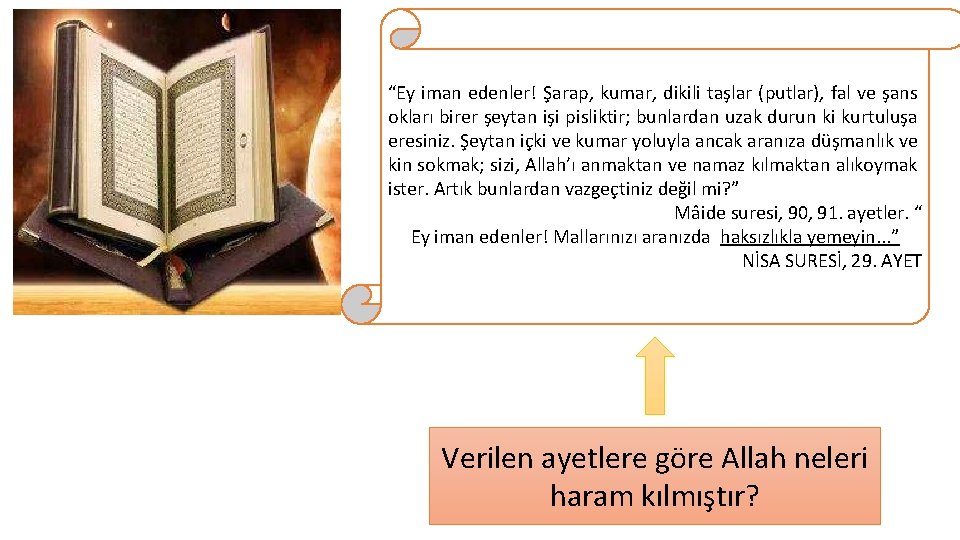 “Ey iman edenler! Şarap, kumar, dikili taşlar (putlar), fal ve şans okları birer şeytan işi pisliktir; bunlardan uzak durun ki kurtuluşa eresiniz. Şeytan içki ve kumar yoluyla ancak aranıza düşmanlık ve kin sokmak; sizi, Allah’ı anmaktan ve namaz kılmaktan alıkoymak ister. Artık bunlardan vazgeçtiniz değil mi?”

Mâide suresi, 90, 91. ayetler. “

Ey iman edenler! Mallarınızı aranızda haksızlıkla yemeyin...”

NİSA SURESİ, 29. AYET

Verilen ayetlere göre Allah neleri haram kılmıştır?